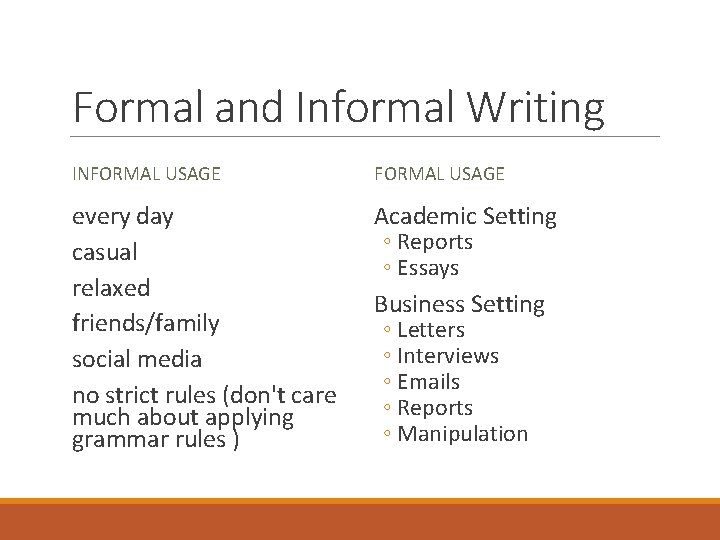 Formal and Informal Writing

INFORMAL USAGE

every day

casual

relaxed

friends/family

social media

no strict rules (don't care much about applying grammar rules )

FORMAL USAGE

Academic Setting
◦ Reports
◦ Essays

Business Setting
◦ Letters
◦ Interviews
◦ Emails
◦ Reports
◦ Manipulation